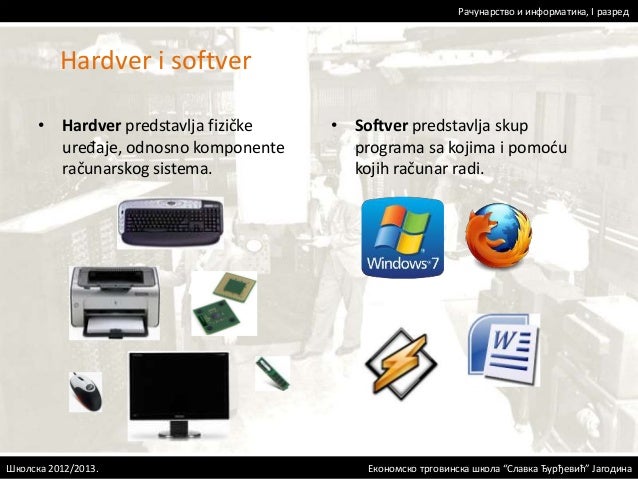 Рачунарство и информатика, I разред

Hardver i softver

• **Hardver** predstavlja fizičke uređaje, odnosno komponente računarskog sistema.

• **Softver** predstavlja skup programa sa kojima i pomoću kojih računar radi.

Windows 7

W

Школска 2012/2013.

Економско трговинска школа "Славка Ђурђевић" Јагодина